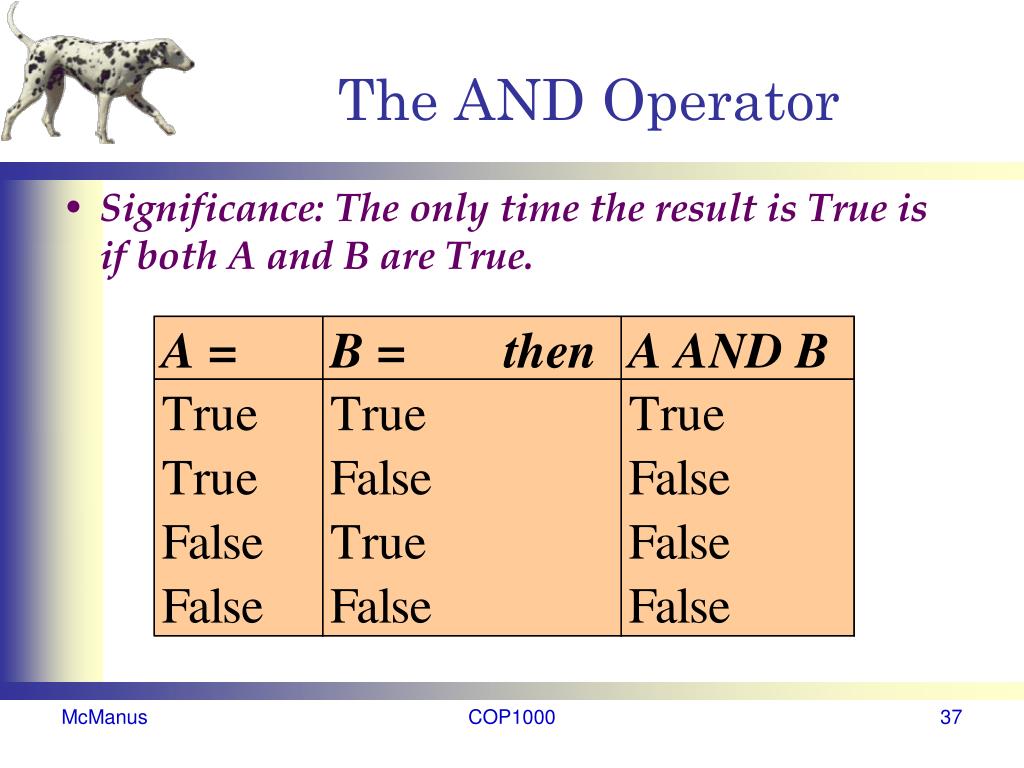 The AND Operator

• Significance: The only time the result is True is if both A and B are True.

| A = | B = then | A AND B |
|---|---|---|
| True | True | True |
| True | False | False |
| False | True | False |
| False | False | False |

McManus COP1000 37